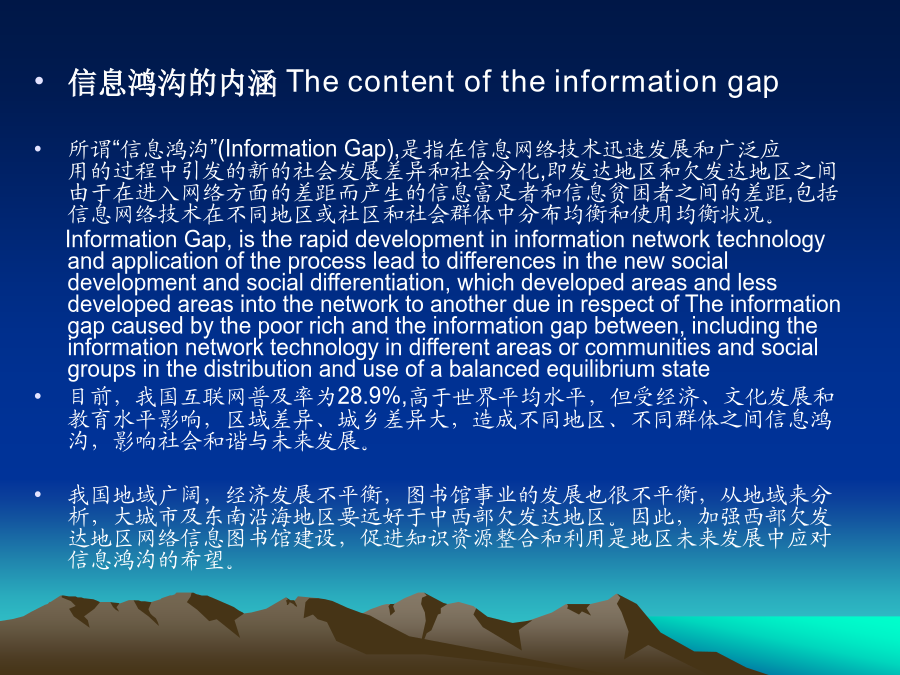 • 信息鸿沟的内涵 The content of the information gap

• 所谓“信息鸿沟”(Information Gap),是指在信息网络技术迅速发展和广泛应用的过程中引发的新的社会发展差异和社会分化,即发达地区和欠发达地区之间由于在进入网络方面的差距而产生的信息富足者和信息贫困者之间的差距,包括信息网络技术在不同地区或社区和社会群体中分布均衡和使用均衡状况。

Information Gap, is the rapid development in information network technology and application of the process lead to differences in the new social development and social differentiation, which developed areas and less developed areas into the network to another due in respect of The information gap caused by the poor rich and the information gap between, including the information network technology in different areas or communities and social groups in the distribution and use of a balanced equilibrium state

• 目前，我国互联网普及率为28.9%,高于世界平均水平，但受经济、文化发展和教育水平影响，区域差异、城乡差异大，造成不同地区、不同群体之间信息鸿沟，影响社会和谐与未来发展。

• 我国地域广阔，经济发展不平衡，图书馆事业的发展也很不平衡，从地域来分析，大城市及东南沿海地区要远好于中西部欠发达地区。因此，加强西部欠发达地区网络信息图书馆建设，促进知识资源整合和利用是地区未来发展中应对信息鸿沟的希望。